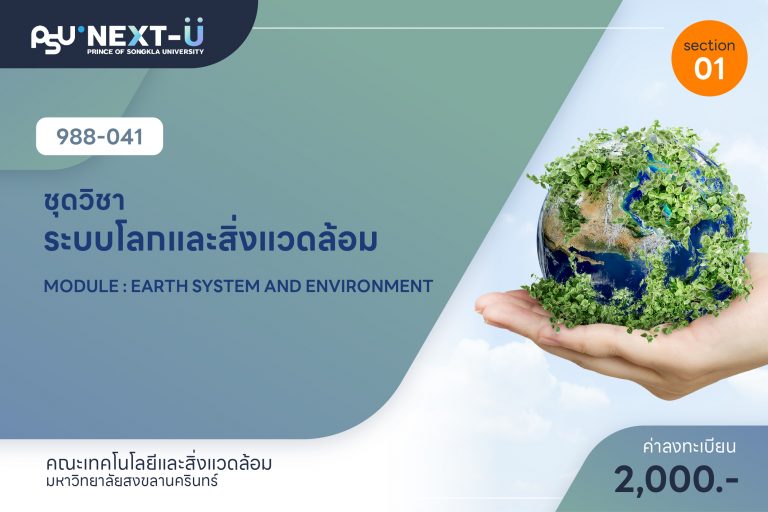 PSU NEXT-U
PRINCE OF SONGKLA UNIVERSITY

section
01

988-041

ชุดวิชา
ระบบโลกและสิ่งแวดล้อม

MODULE : EARTH SYSTEM AND ENVIRONMENT

คณะเทคโนโลยีและสิ่งแวดล้อม
มหาวิทยาลัยสงขลานครินทร์

ค่าลงทะเบียน
2,000.-